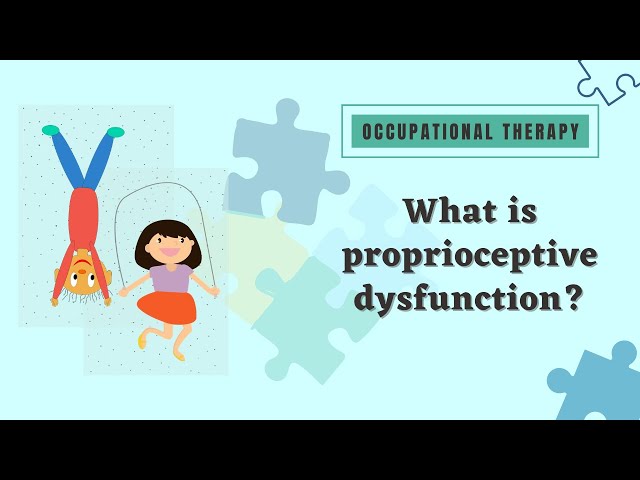 OCCUPATIONAL THERAPY

What is proprioceptive dysfunction?